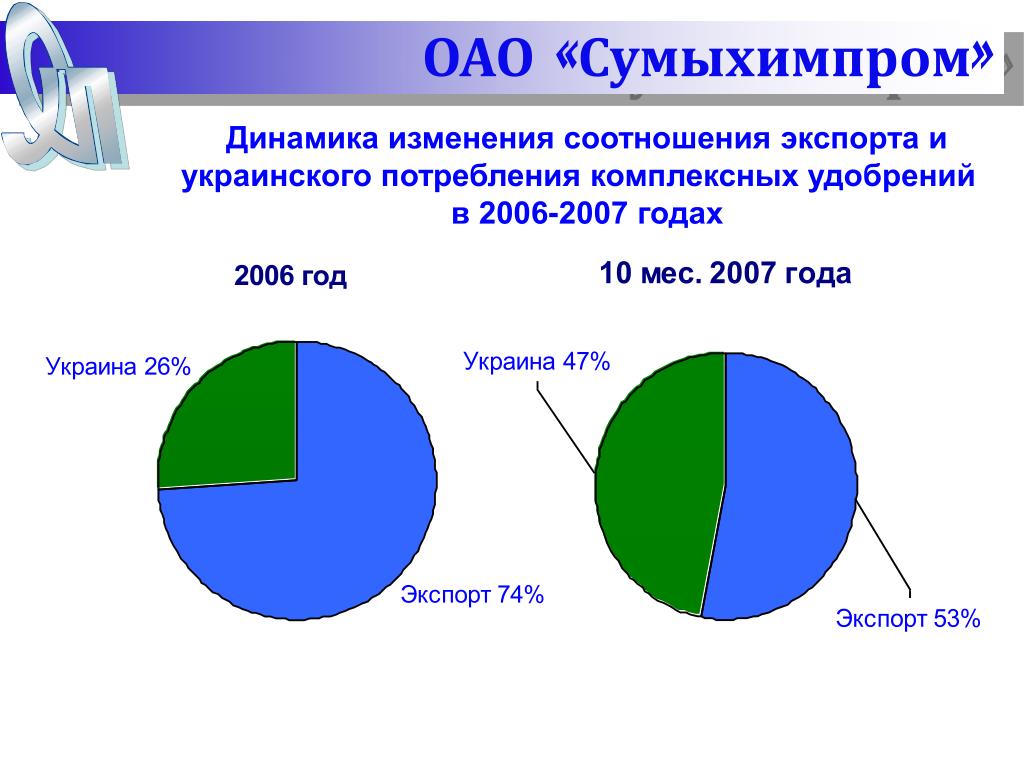 ОАО «Сумыхимпром»

Динамика изменения соотношения экспорта и украинского потребления комплексных удобрений в 2006-2007 годах

2006 год

Украина 26%

Экспорт 74%

10 мес. 2007 года

Украина 47%

Экспорт 53%